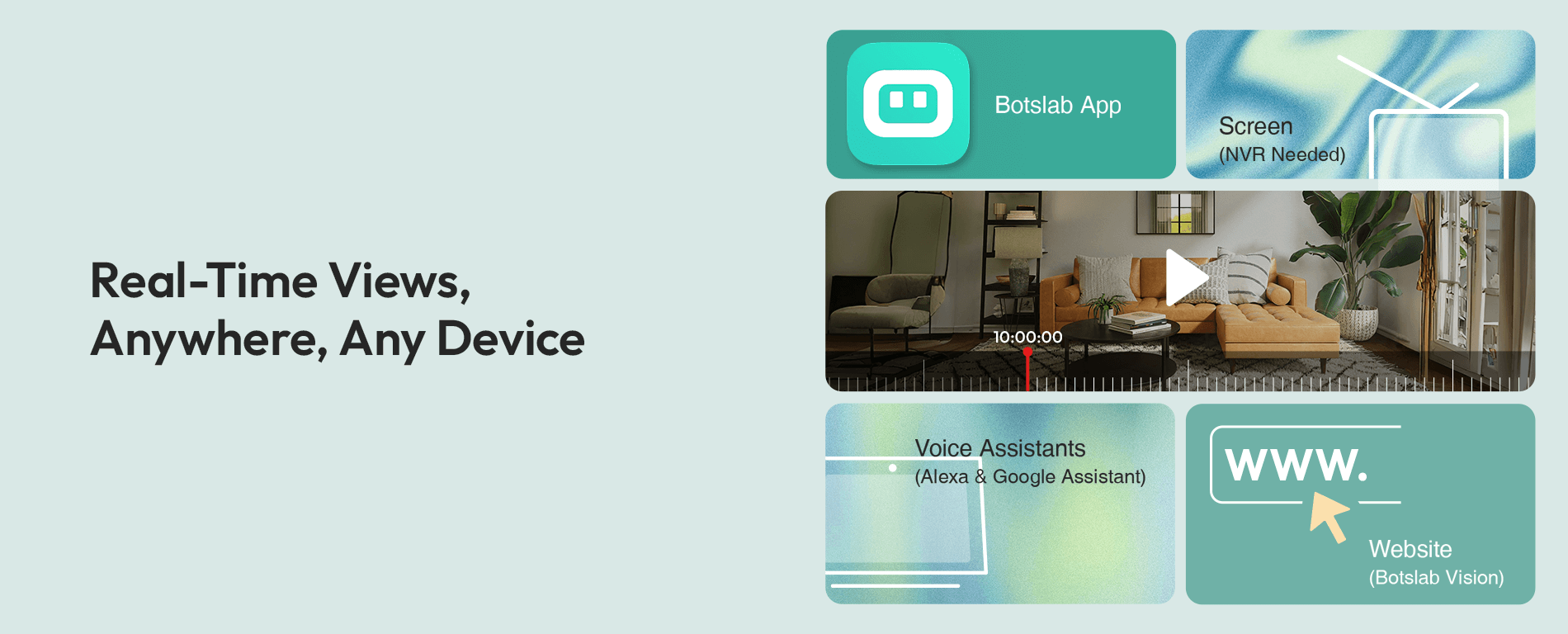 Real-Time Views, Anywhere, Any Device

Botslab App

Screen
(NVR Needed)

10:00:00

Voice Assistants
(Alexa & Google Assistant)

www.

Website
(Botslab Vision)